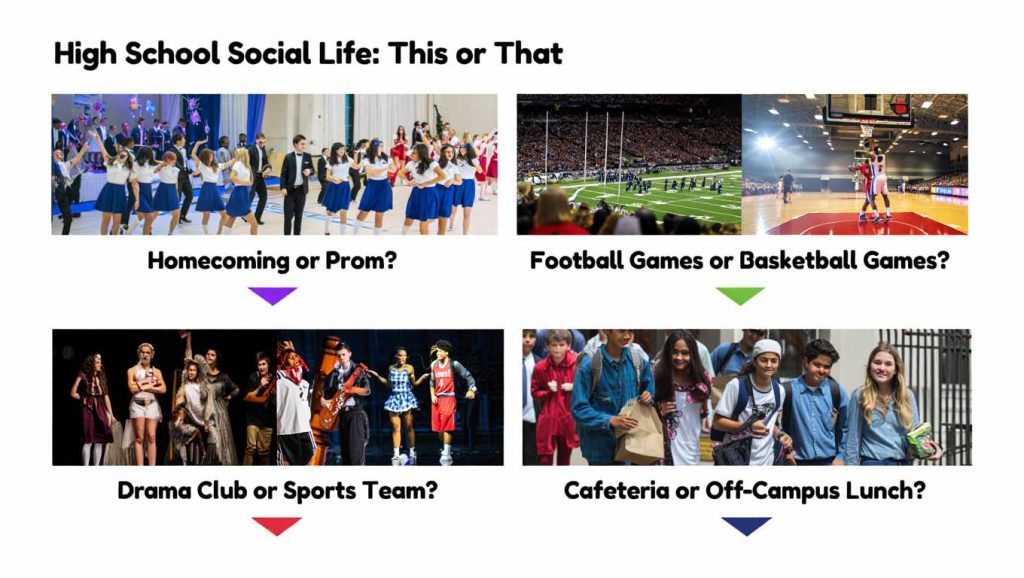 High School Social Life: This or That

Homecoming or Prom?

Football Games or Basketball Games?

Drama Club or Sports Team?

Cafeteria or Off-Campus Lunch?